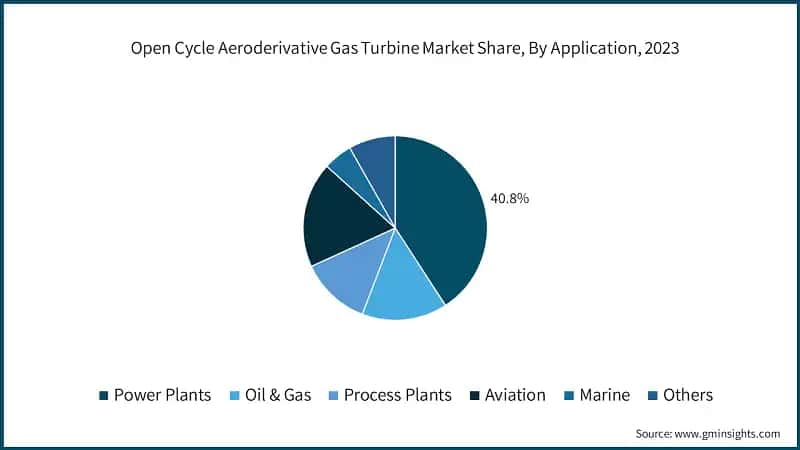 Open Cycle Aeroderivative Gas Turbine Market Share, By Application, 2023

40.8%

Power Plants Oil & Gas Process Plants Aviation Marine Others

Source: www.gminsights.com